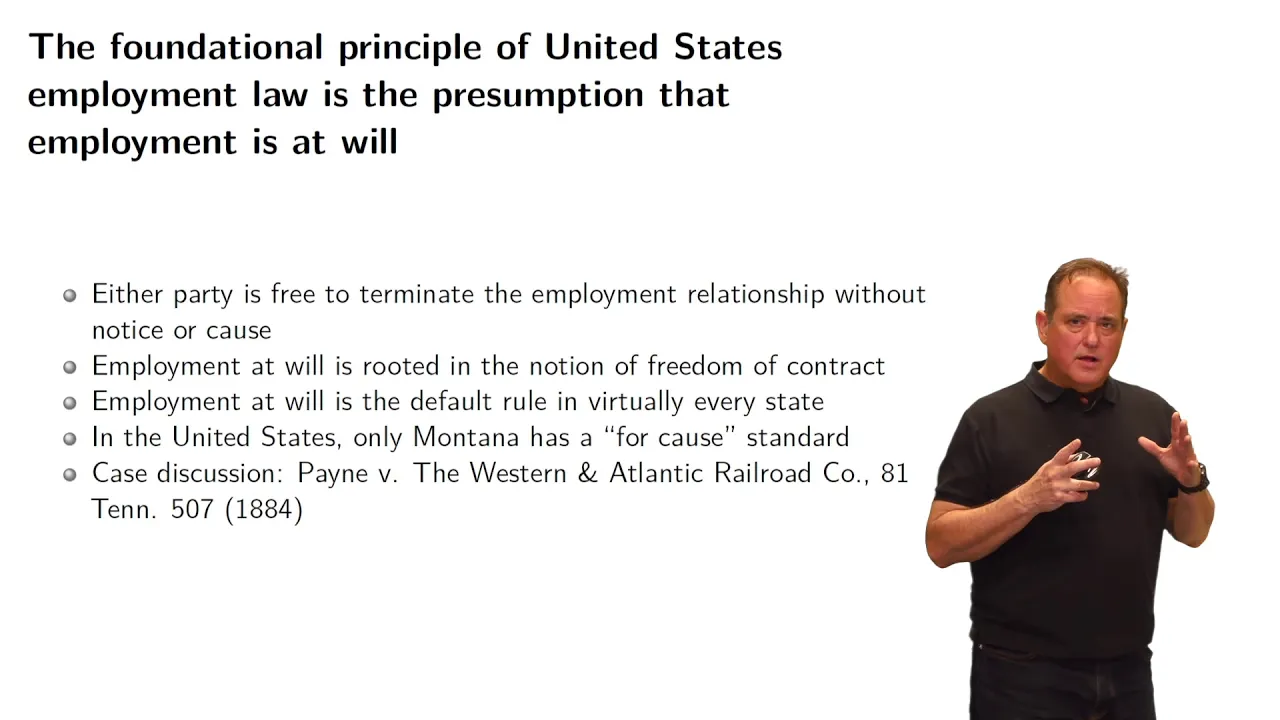 The foundational principle of United States employment law is the presumption that employment is at will

- Either party is free to terminate the employment relationship without notice or cause
- Employment at will is rooted in the notion of freedom of contract
- Employment at will is the default rule in virtually every state
- In the United States, only Montana has a "for cause" standard
- Case discussion: Payne v. The Western & Atlantic Railroad Co., 81 Tenn. 507 (1884)